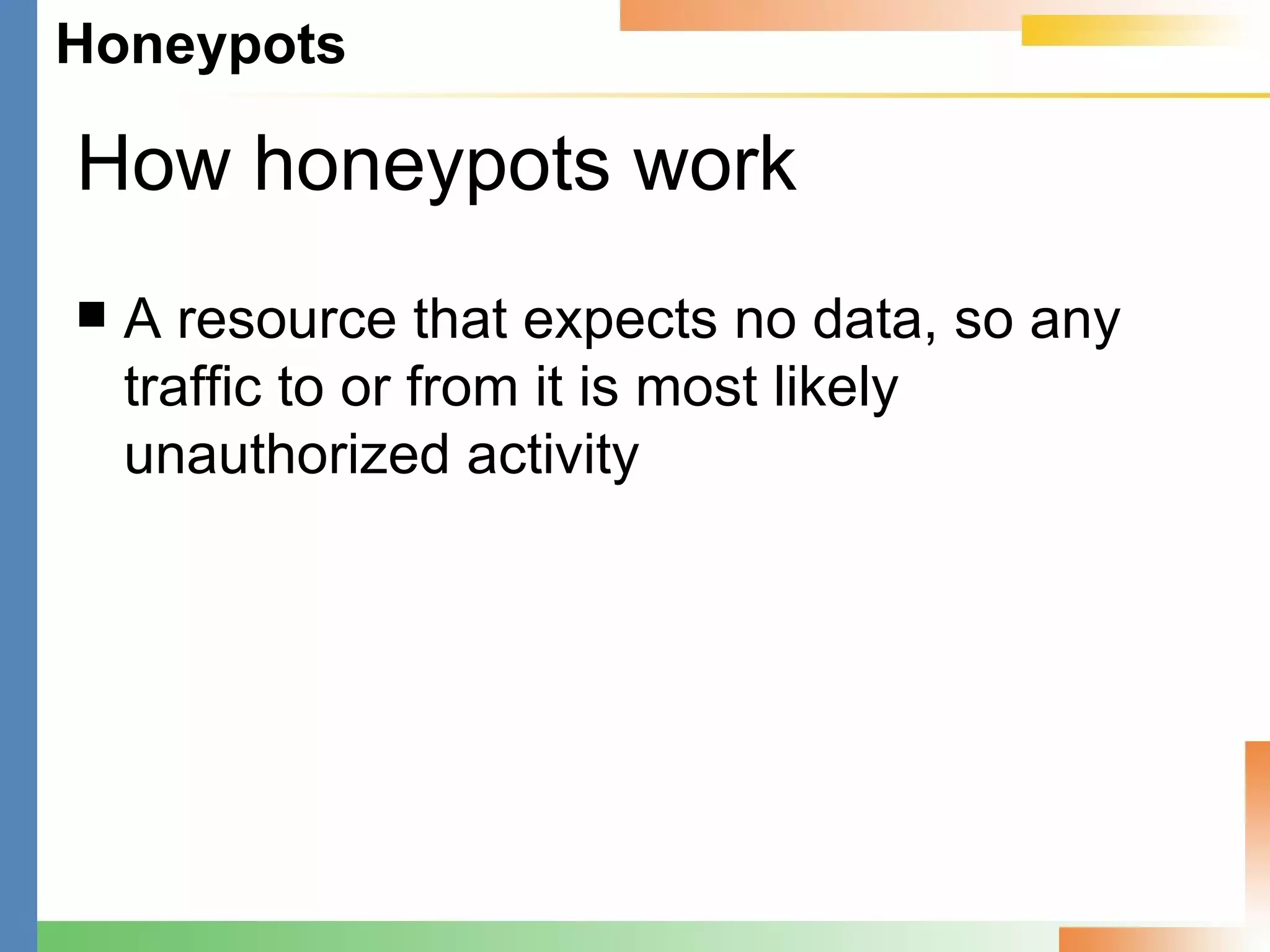 Honeypots

How honeypots work

■ A resource that expects no data, so any traffic to or from it is most likely unauthorized activity